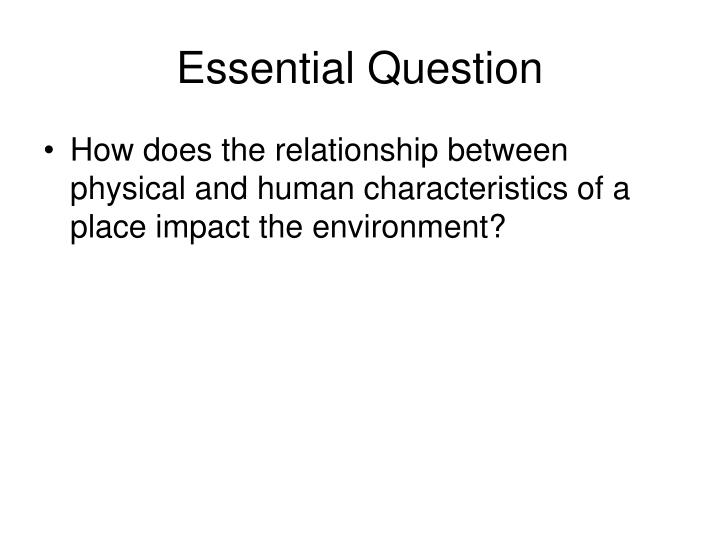 Essential Question

• How does the relationship between physical and human characteristics of a place impact the environment?